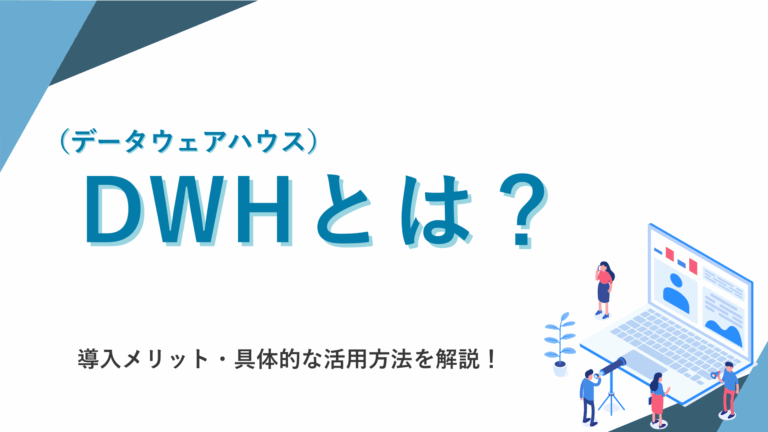 （データウェアハウス）
DWHとは？

導入メリット・具体的な活用方法を解説！